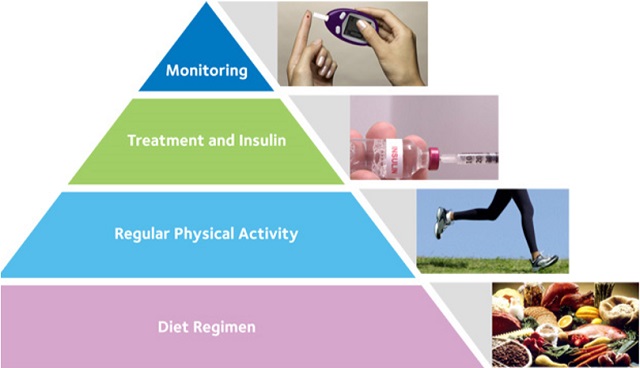 Monitoring

Treatment and Insulin

INSULIN

Regular Physical Activity

Diet Regimen